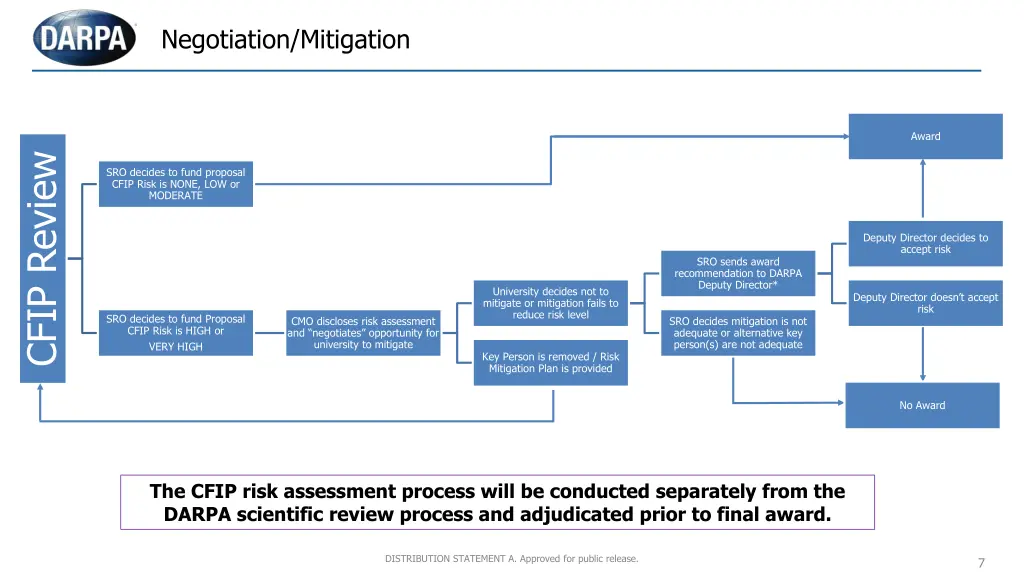 DARPA

Negotiation/Mitigation

CFIP Review

SRO decides to fund proposal CFIP Risk is NONE, LOW or MODERATE

SRO decides to fund Proposal CFIP Risk is HIGH or VERY HIGH

CMO discloses risk assessment and "negotiates" opportunity for university to mitigate

University decides not to mitigate or mitigation fails to reduce risk level

Key Person is removed / Risk Mitigation Plan is provided

SRO sends award recommendation to DARPA Deputy Director*

SRO decides mitigation is not adequate or alternative key person(s) are not adequate

Award

Deputy Director decides to accept risk

Deputy Director doesn't accept risk

No Award

The CFIP risk assessment process will be conducted separately from the DARPA scientific review process and adjudicated prior to final award.

DISTRIBUTION STATEMENT A. Approved for public release.

7